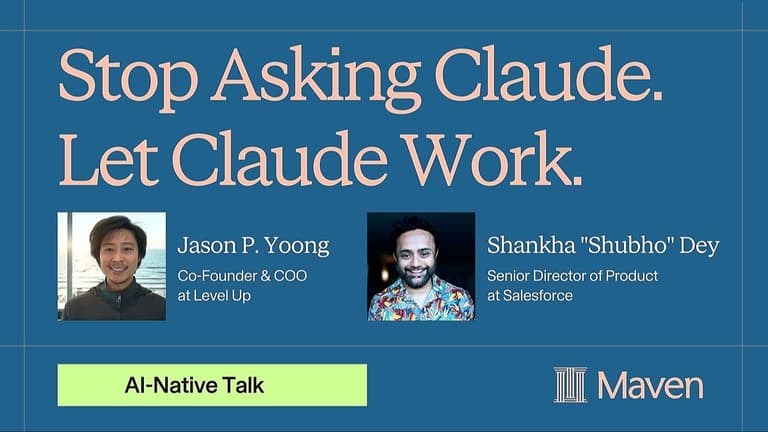 Stop Asking Claude. Let Claude Work.

Jason P. Yoong
Co-Founder & COO at Level Up

Shankha "Shubho" Dey
Senior Director of Product at Salesforce

AI-Native Talk

Maven